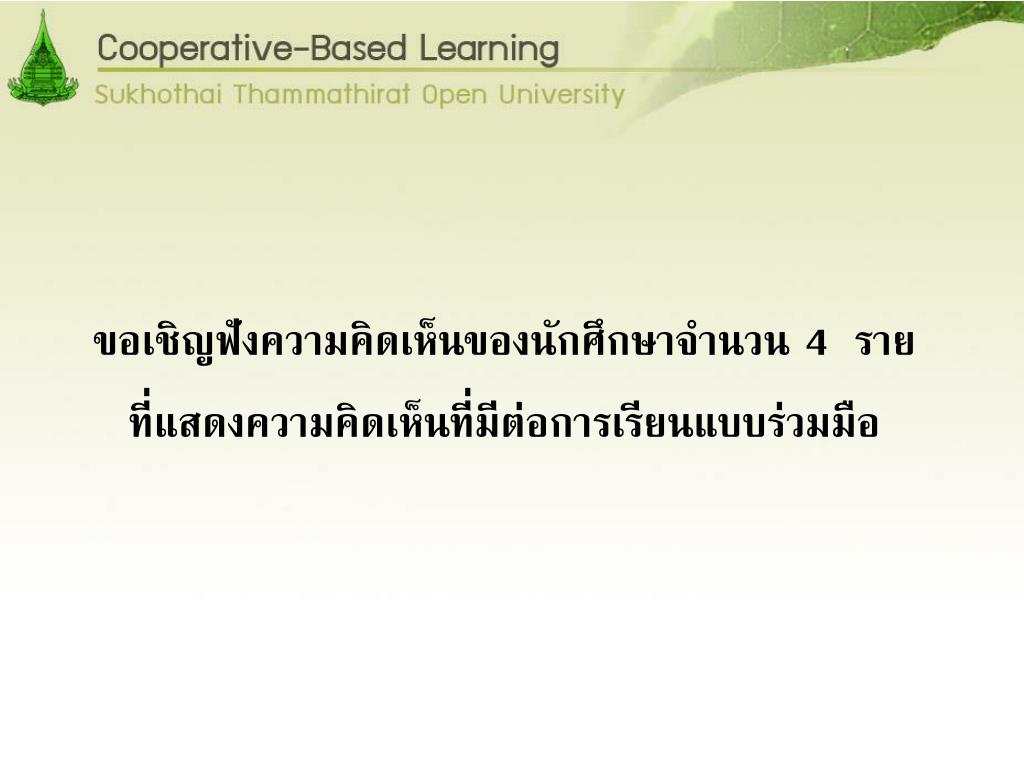 Cooperative-Based Learning
Sukhothai Thammathirat Open University

ขอเชิญฟังความคิดเห็นของนักศึกษาจำนวน 4 ราย ที่แสดงความคิดเห็นที่มีต่อการเรียนแบบร่วมมือ